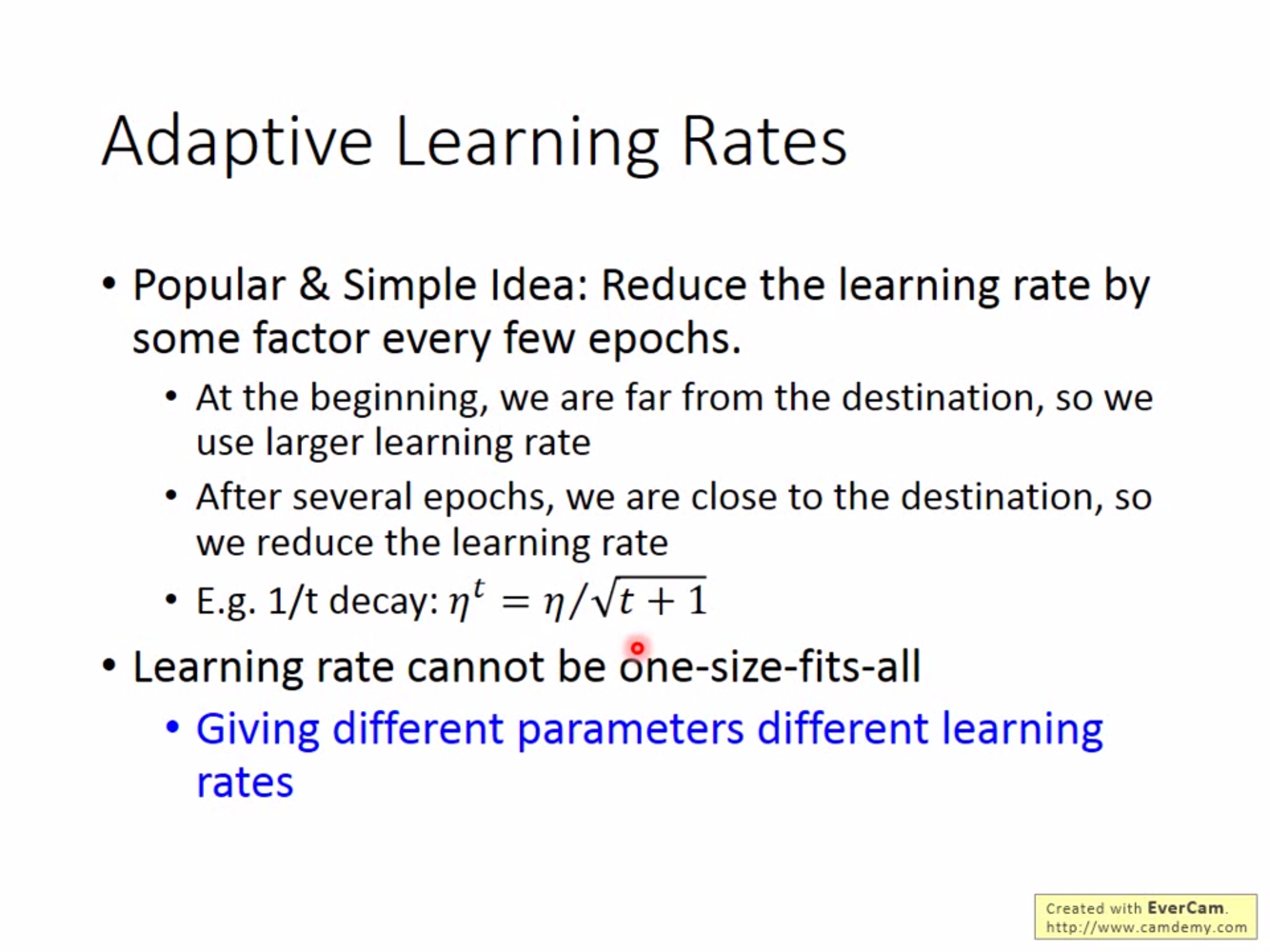 Adaptive Learning Rates

• Popular & Simple Idea: Reduce the learning rate by some factor every few epochs.

• At the beginning, we are far from the destination, so we use larger learning rate

• After several epochs, we are close to the destination, so we reduce the learning rate

• E.g. 1/t decay: $\eta^t = \eta/\sqrt{t+1}$

• Learning rate cannot be one-size-fits-all

• Giving different parameters different learning rates

Created with EverCam.
http://www.camdemy.com